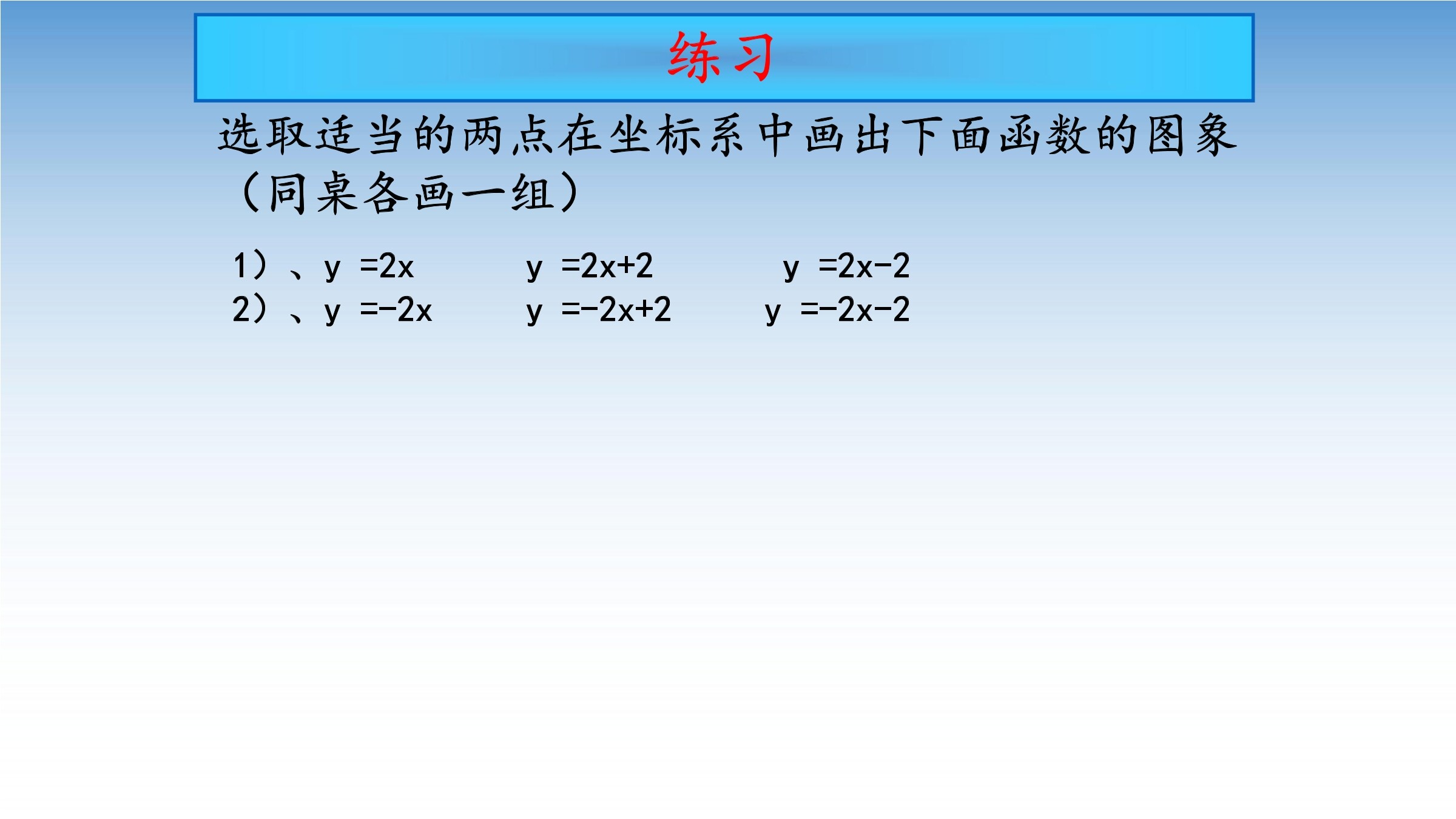 练习

选取适当的两点在坐标系中画出下面函数的图象（同桌各画一组）

1）、$y=2x$　　$y=2x+2$　　$y=2x-2$
2）、$y=-2x$　　$y=-2x+2$　　$y=-2x-2$